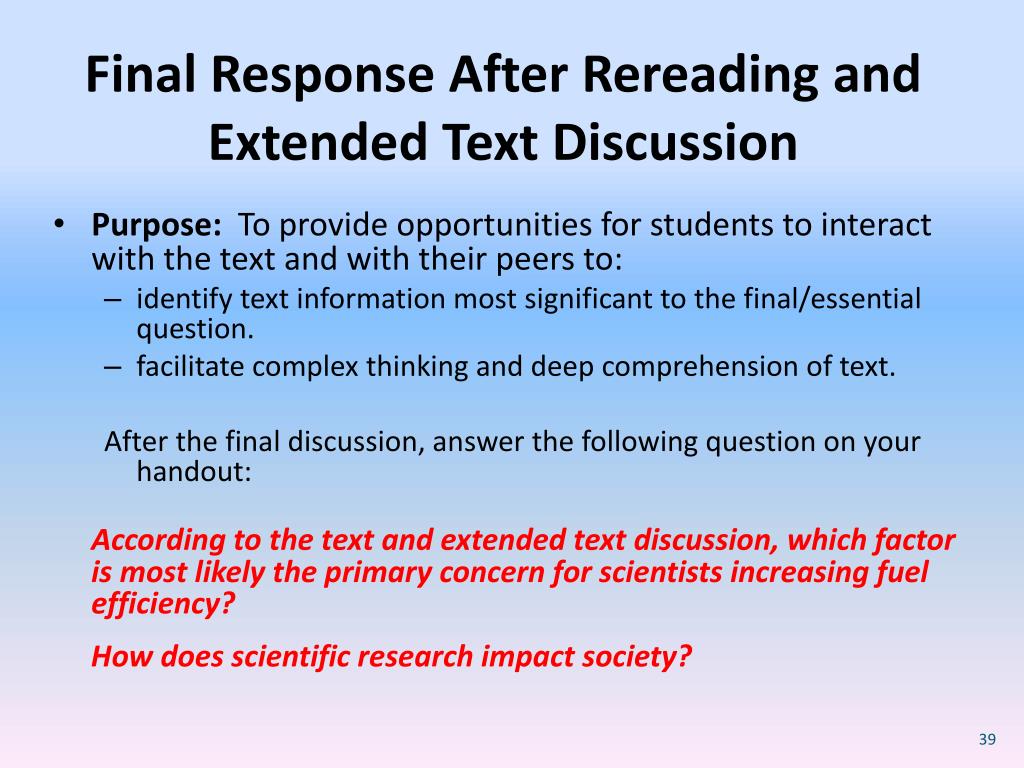 Final Response After Rereading and Extended Text Discussion

• Purpose: To provide opportunities for students to interact with the text and with their peers to:
– identify text information most significant to the final/essential question.
– facilitate complex thinking and deep comprehension of text.

After the final discussion, answer the following question on your handout:

According to the text and extended text discussion, which factor is most likely the primary concern for scientists increasing fuel efficiency?

How does scientific research impact society?

39